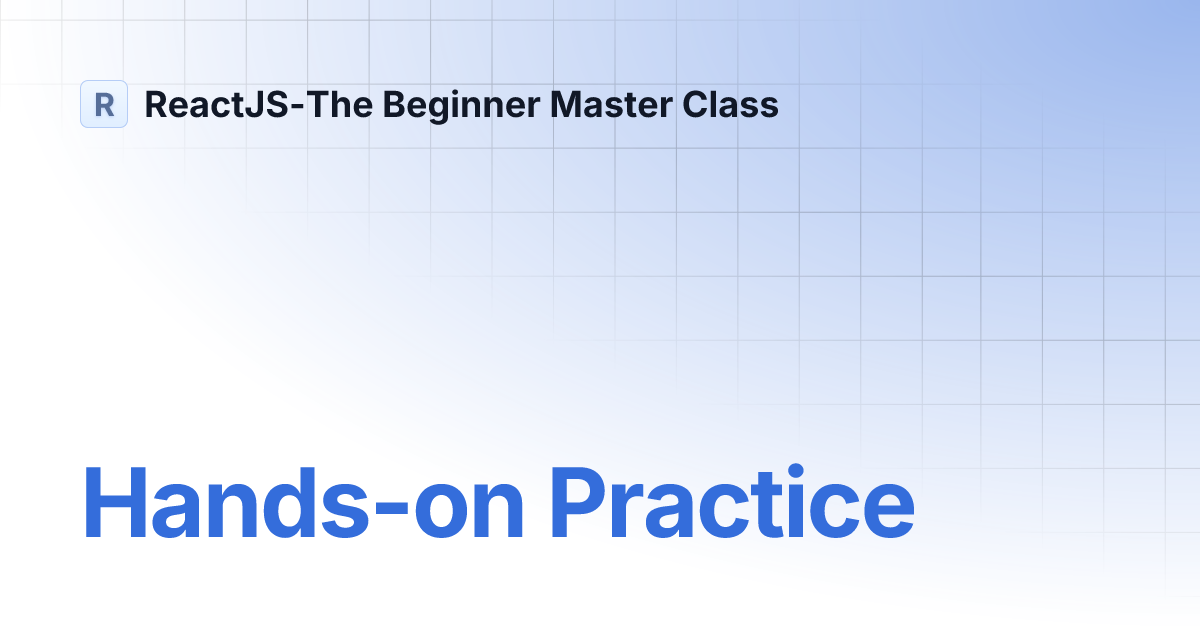 R ReactJS-The Beginner Master Class

Hands-on Practice